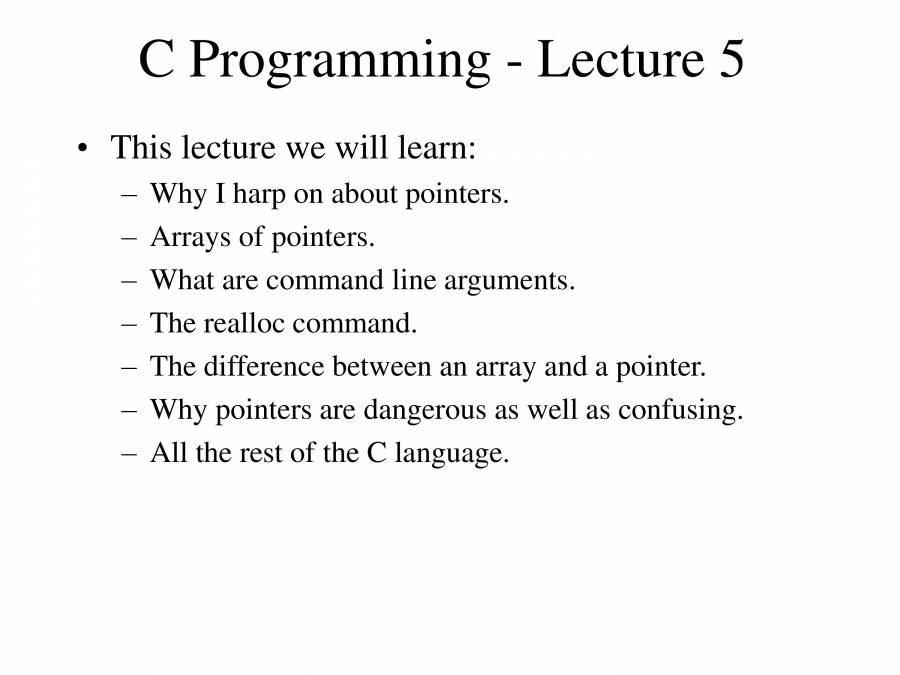 C Programming - Lecture 5

• This lecture we will learn:
– Why I harp on about pointers.
– Arrays of pointers.
– What are command line arguments.
– The realloc command.
– The difference between an array and a pointer.
– Why pointers are dangerous as well as confusing.
– All the rest of the C language.